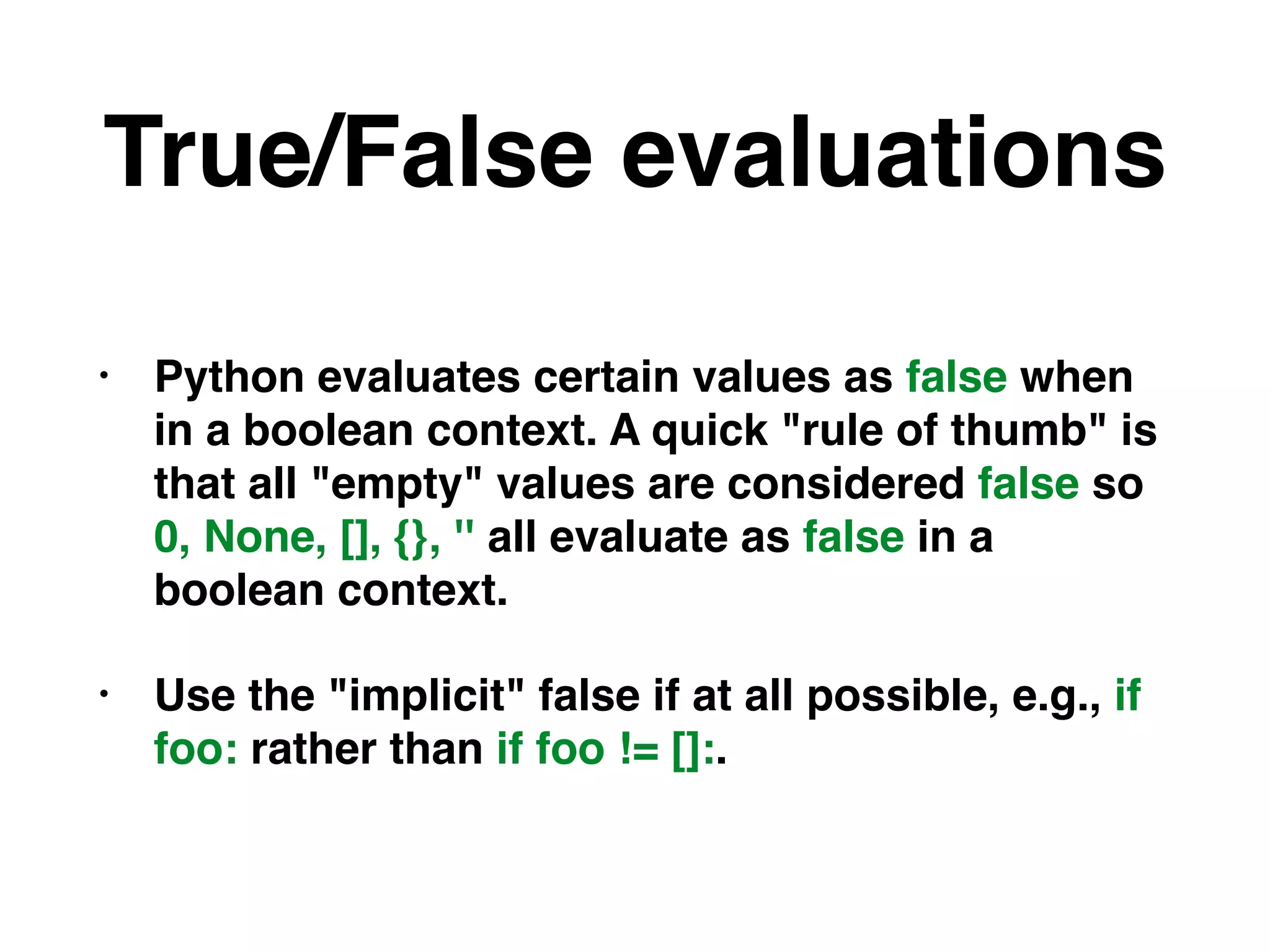 True/False evaluations

• Python evaluates certain values as false when in a boolean context. A quick "rule of thumb" is that all "empty" values are considered false so 0, None, [], {}, '' all evaluate as false in a boolean context.

• Use the "implicit" false if at all possible, e.g., if foo: rather than if foo != []:.